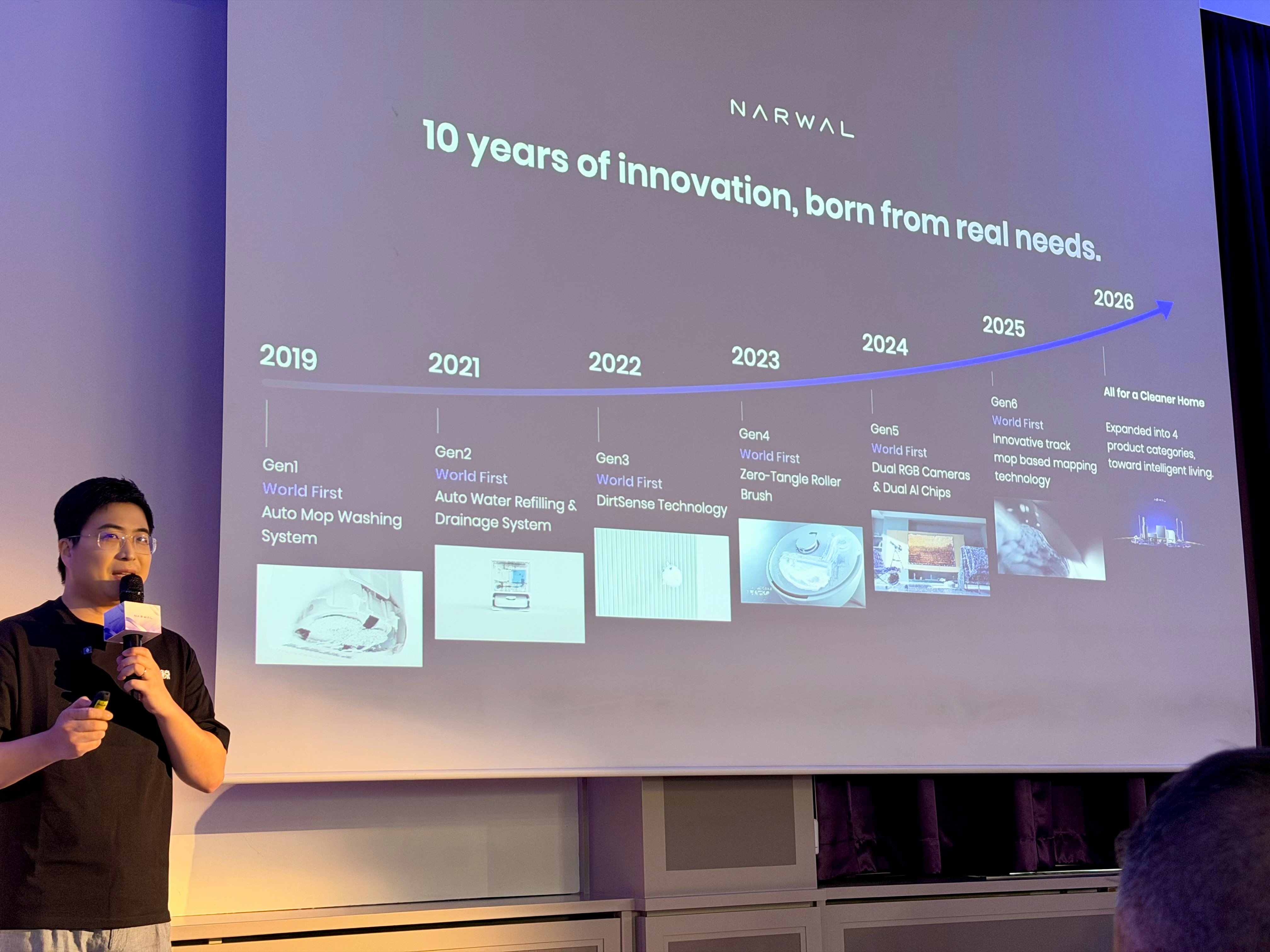 NARWAL

10 years of innovation, born from real needs.

2019
Gen1
World First
Auto Mop Washing System

2021
Gen2
World First
Auto Water Refilling & Drainage System

2022
Gen3
World First
DirtSense Technology

2023
Gen4
World First
Zero-Tangle Roller Brush

2024
Gen5
World First
Dual RGB Cameras & Dual AI Chips

2025
Gen6
World First
Innovative track mop based mapping technology

2026
All for a Cleaner Home
Expanded into 4 product categories, toward intelligent living.

NARWAL